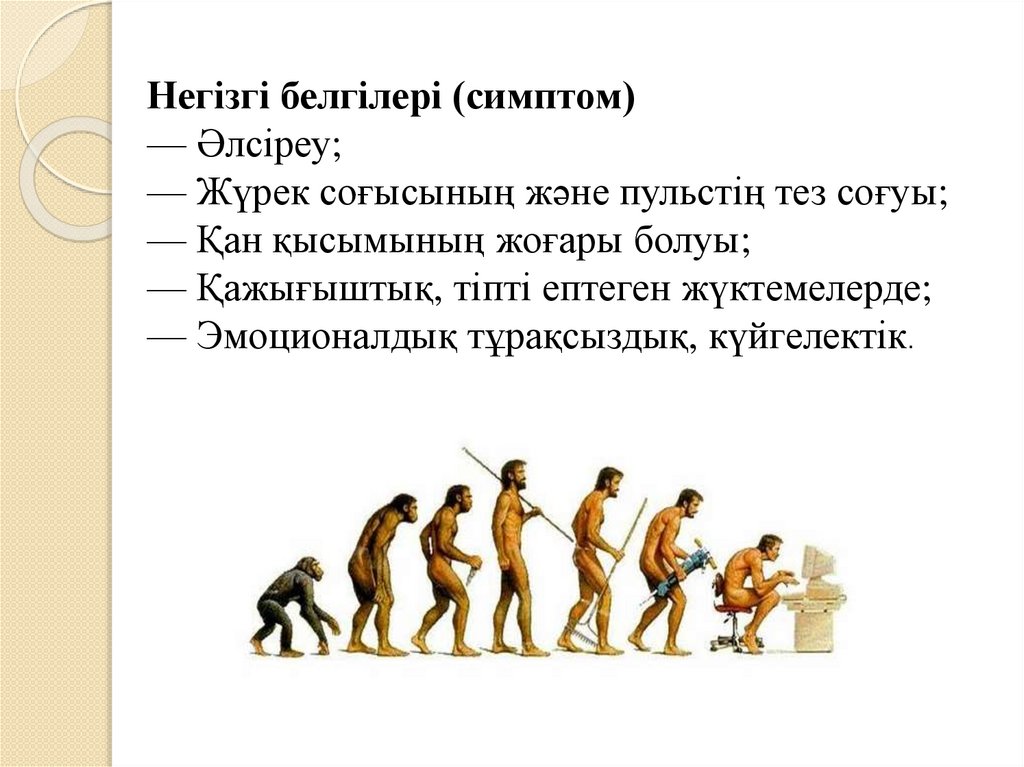 Негізгі белгілері (симптом)
— Әлсіреу;
— Жүрек соғысының және пульстің тез соғуы;
— Қан қысымының жоғары болуы;
— Қажығыштық, тіпті ептеген жүктемелерде;
— Эмоционалдық тұрақсыздық, күйгелектік.